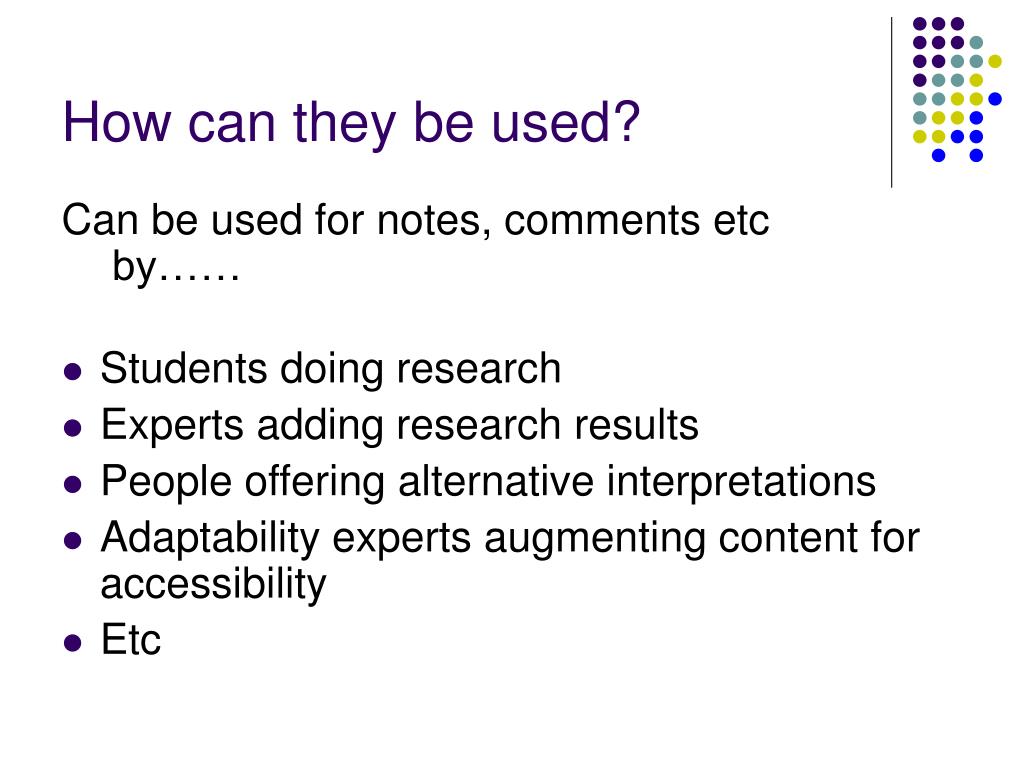 How can they be used?

Can be used for notes, comments etc by……

- Students doing research
- Experts adding research results
- People offering alternative interpretations
- Adaptability experts augmenting content for accessibility
- Etc